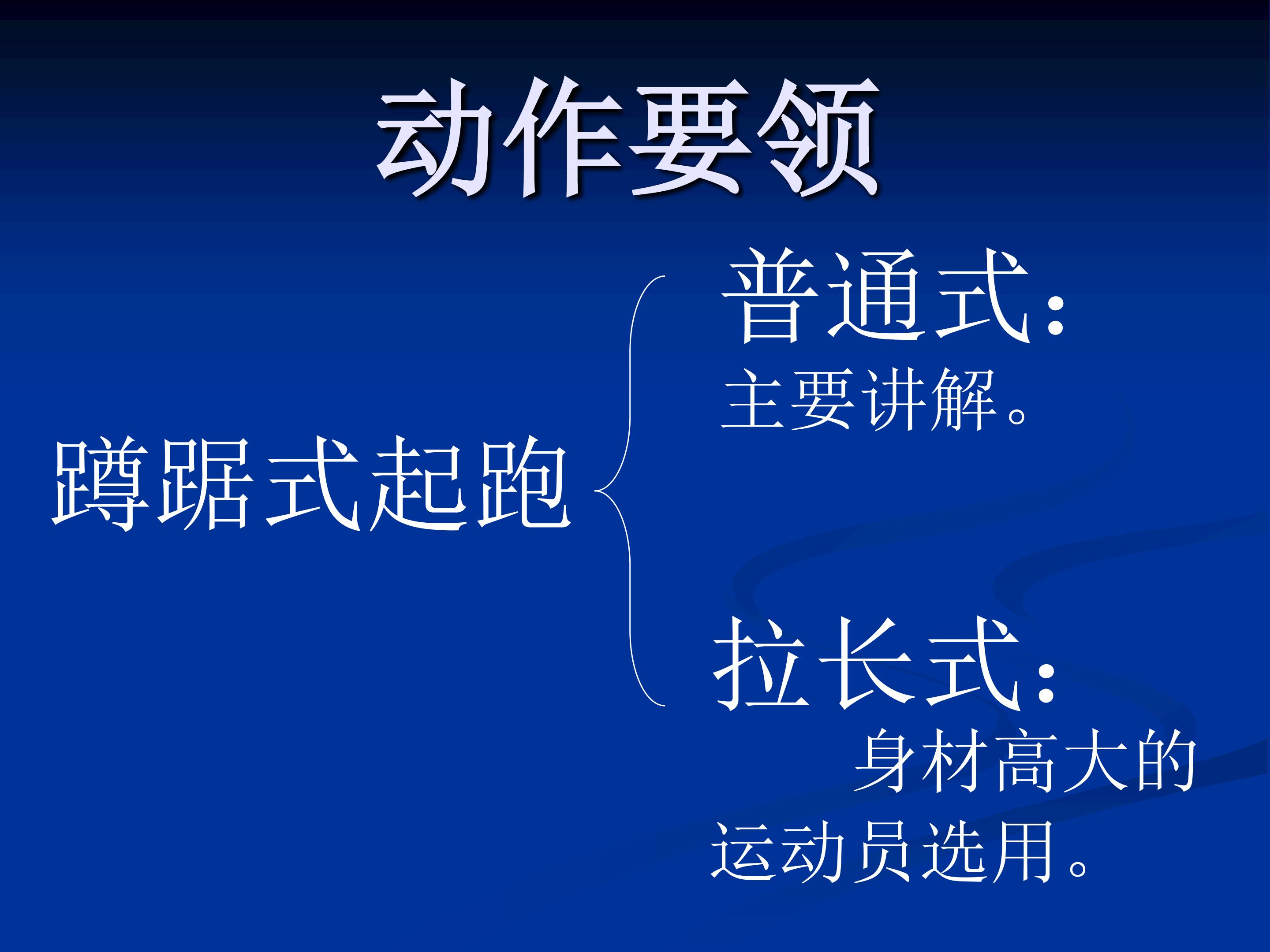 动作要领

蹲踞式起跑

普通式:

主要讲解。

拉长式:

身材高大的运动员选用。